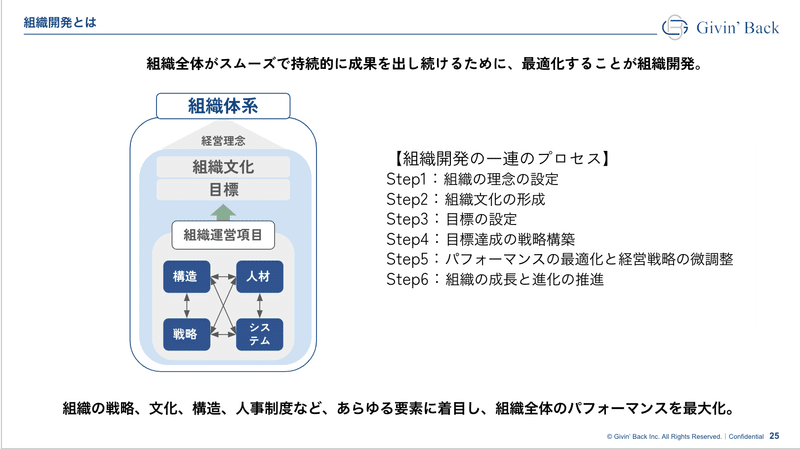 組織開発とは

Givin' Back

組織全体がスムーズで持続的に成果を出し続けるために、最適化することが組織開発。

組織体系

経営理念

組織文化

目標

組織運営項目

構造

人材

戦略

システム

【組織開発の一連のプロセス】
Step1：組織の理念の設定
Step2：組織文化の形成
Step3：目標の設定
Step4：目標達成の戦略構築
Step5：パフォーマンスの最適化と経営戦略の微調整
Step6：組織の成長と進化の推進

組織の戦略、文化、構造、人事制度など、あらゆる要素に着目し、組織全体のパフォーマンスを最大化。

© Givin' Back Inc. All Rights Reserved. | Confidential 25